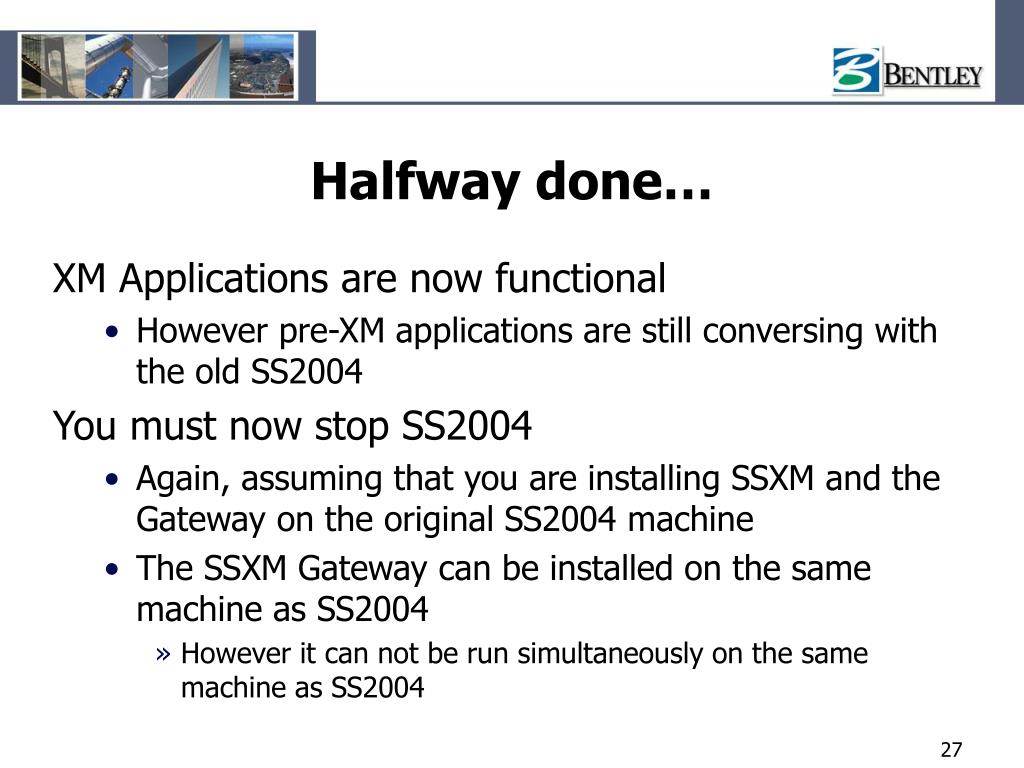 BENTLEY

Halfway done…

XM Applications are now functional

• However pre-XM applications are still conversing with the old SS2004

You must now stop SS2004

• Again, assuming that you are installing SSXM and the Gateway on the original SS2004 machine
• The SSXM Gateway can be installed on the same machine as SS2004
  » However it can not be run simultaneously on the same machine as SS2004

27